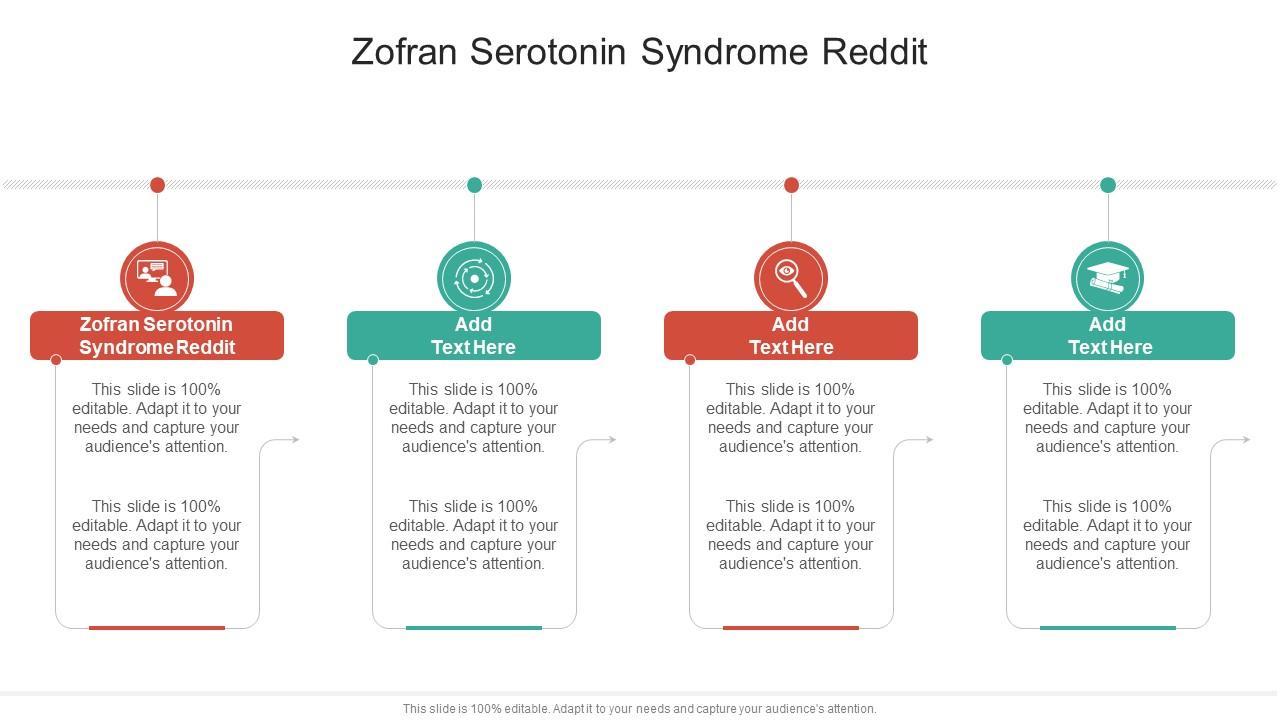 Zofran Serotonin Syndrome Reddit

Zofran Serotonin Syndrome Reddit

This slide is 100% editable. Adapt it to your needs and capture your audience's attention.

This slide is 100% editable. Adapt it to your needs and capture your audience's attention.

Add Text Here

This slide is 100% editable. Adapt it to your needs and capture your audience's attention.

This slide is 100% editable. Adapt it to your needs and capture your audience's attention.

Add Text Here

This slide is 100% editable. Adapt it to your needs and capture your audience's attention.

This slide is 100% editable. Adapt it to your needs and capture your audience's attention.

Add Text Here

This slide is 100% editable. Adapt it to your needs and capture your audience's attention.

This slide is 100% editable. Adapt it to your needs and capture your audience's attention.

This slide is 100% editable. Adapt it to your needs and capture your audience's attention.